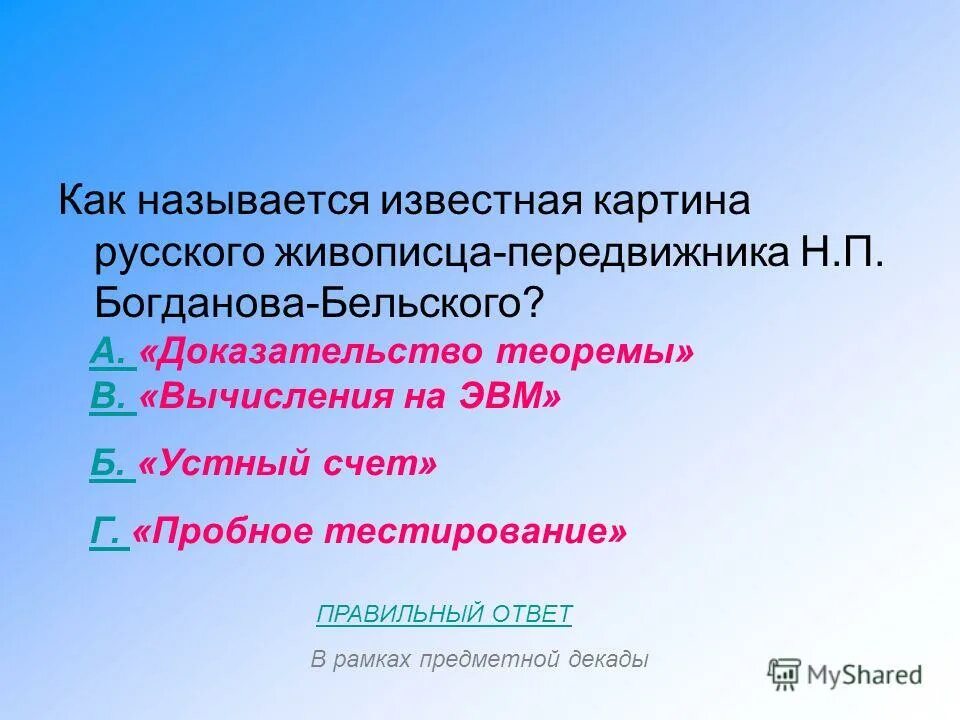 Как называется известная картина русского живописца-передвижника Н.П. Богданова-Бельского?

А. «Доказательство теоремы»
В. «Вычисления на ЭВМ»

Б. «Устный счет»

Г. «Пробное тестирование»

ПРАВИЛЬНЫЙ ОТВЕТ

В рамках предметной декады

MyShared